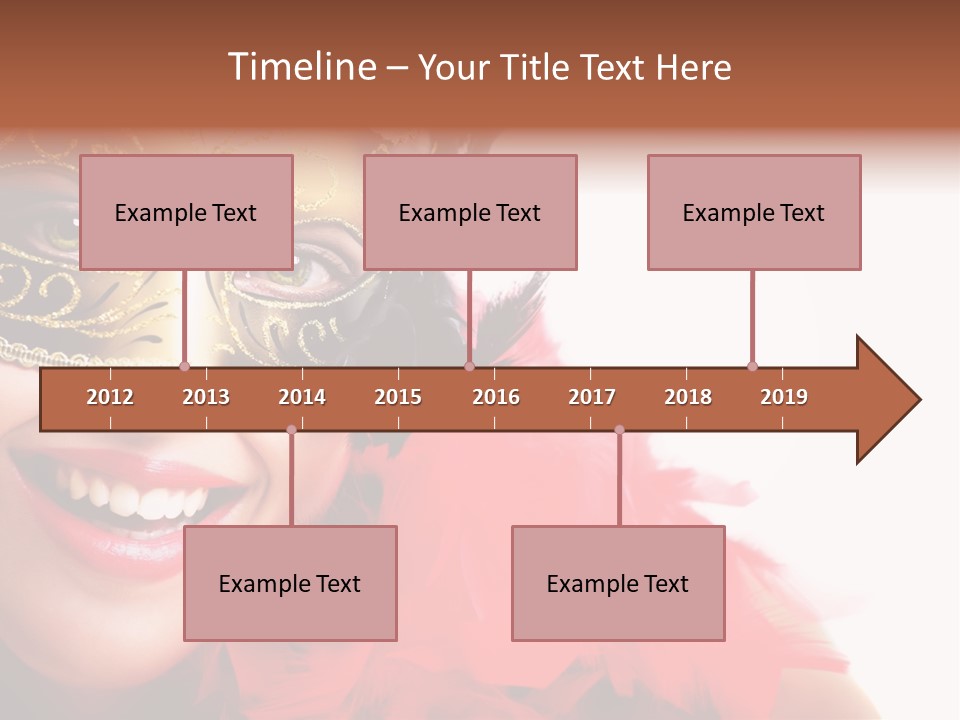 Timeline – Your Title Text Here

Example Text

Example Text

Example Text

2012 2013 2014 2015 2016 2017 2018 2019

Example Text

Example Text